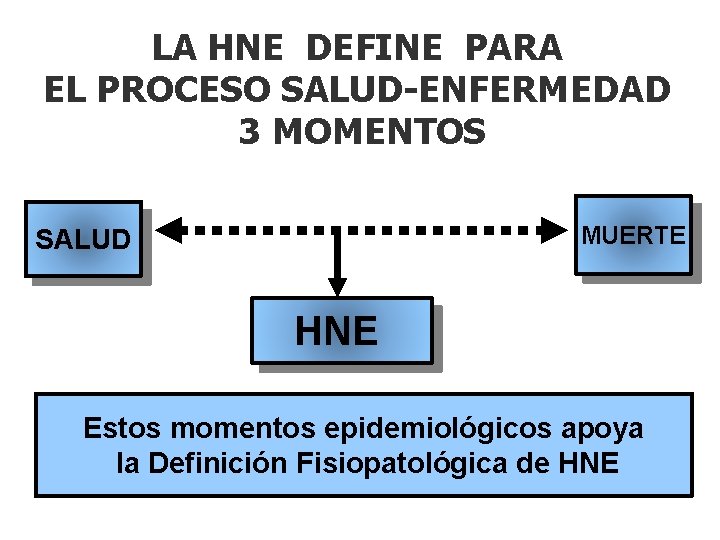 LA HNE DEFINE PARA
EL PROCESO SALUD-ENFERMEDAD
3 MOMENTOS

SALUD

MUERTE

HNE

Estos momentos epidemiológicos apoya
la Definición Fisiopatológica de HNE